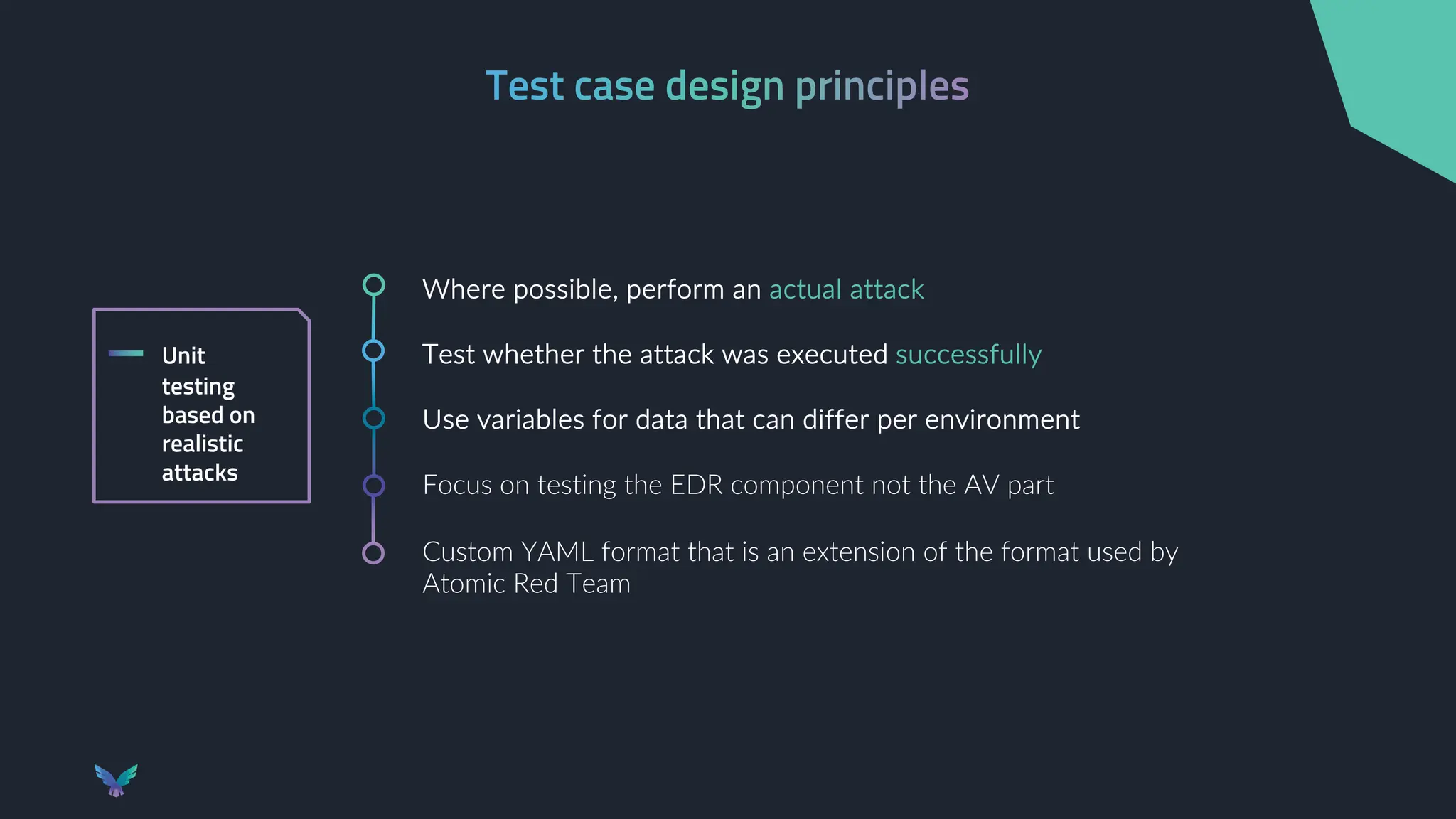 Test case design principles

Unit testing based on realistic attacks

Where possible, perform an actual attack

Test whether the attack was executed successfully

Use variables for data that can differ per environment

Focus on testing the EDR component not the AV part

Custom YAML format that is an extension of the format used by Atomic Red Team